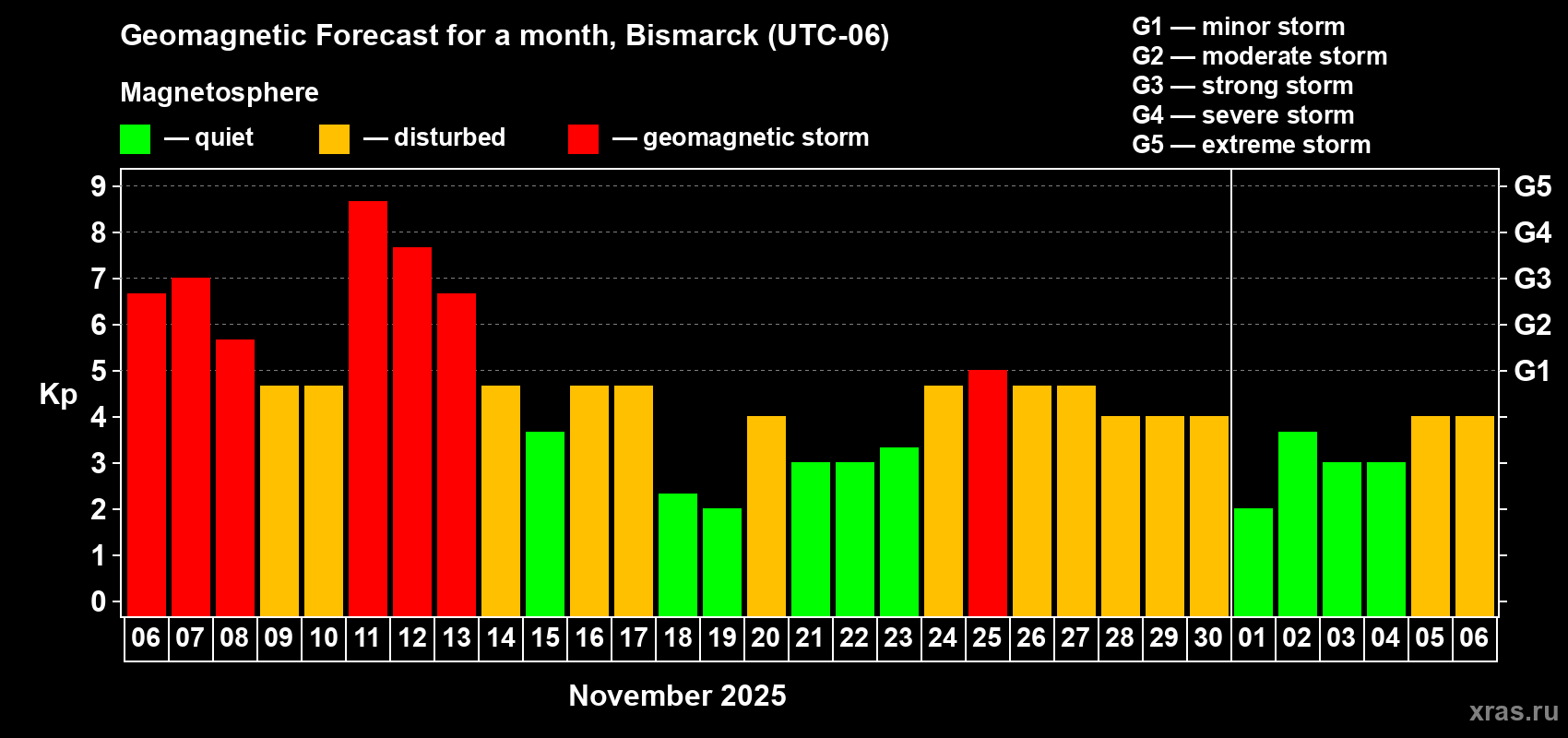 Geomagnetic Forecast for a month, Bismarck (UTC-06)

Magnetosphere

— quiet — disturbed — geomagnetic storm

G1 — minor storm
G2 — moderate storm
G3 — strong storm
G4 — severe storm
G5 — extreme storm

Kp

9
8
7
6
5
4
3
2
1
0

G5
G4
G3
G2
G1

06 07 08 09 10 11 12 13 14 15 16 17 18 19 20 21 22 23 24 25 26 27 28 29 30 01 02 03 04 05 06

November 2025

xras.ru